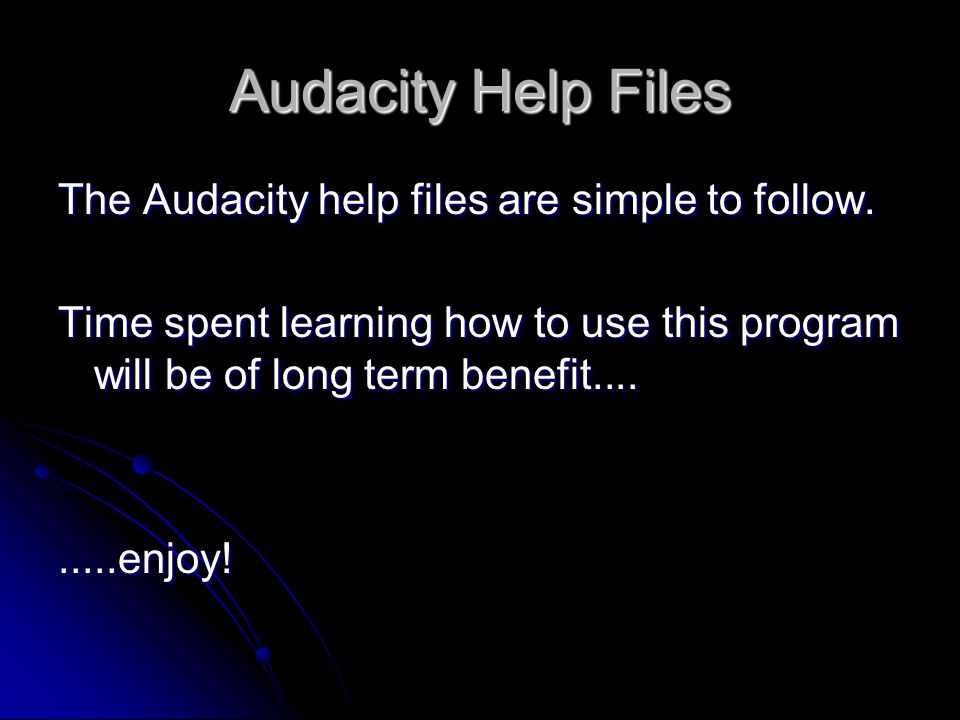 Audacity Help Files

The Audacity help files are simple to follow.

Time spent learning how to use this program will be of long term benefit....

.....enjoy!